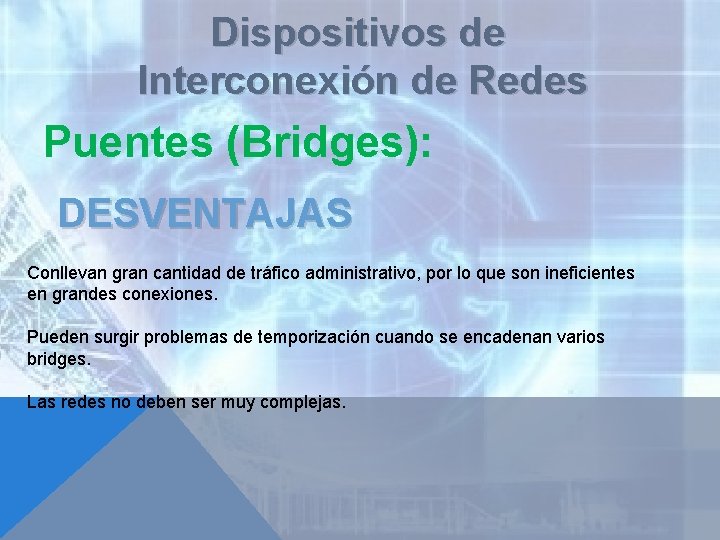 Dispositivos de Interconexión de Redes

Puentes (Bridges):

DESVENTAJAS

Conllevan gran cantidad de tráfico administrativo, por lo que son ineficientes en grandes conexiones.

Pueden surgir problemas de temporización cuando se encadenan varios bridges.

Las redes no deben ser muy complejas.